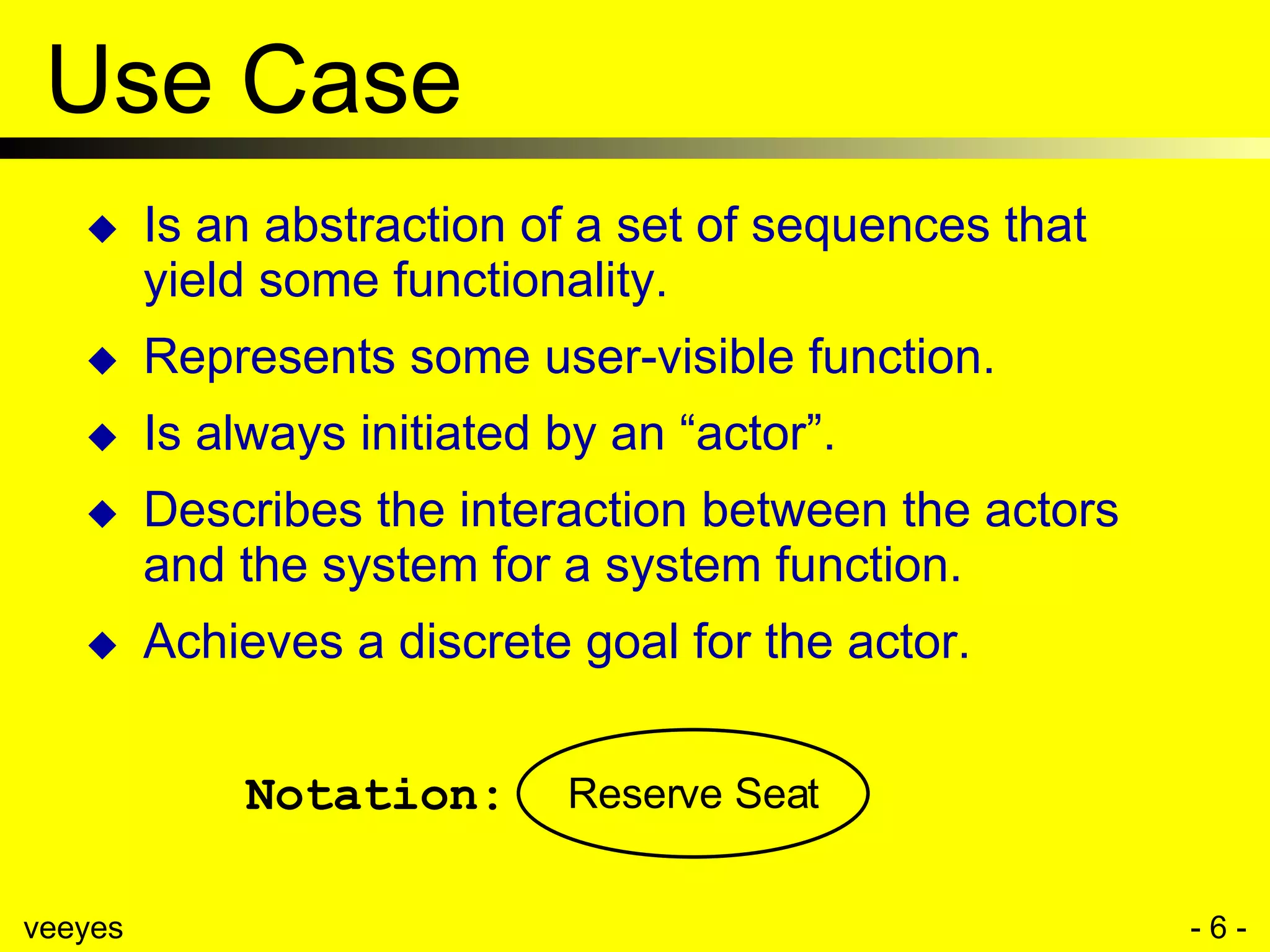 Use Case

◆ Is an abstraction of a set of sequences that yield some functionality.

◆ Represents some user-visible function.

◆ Is always initiated by an “actor”.

◆ Describes the interaction between the actors and the system for a system function.

◆ Achieves a discrete goal for the actor.

Notation: Reserve Seat

veeyes

- 6 -